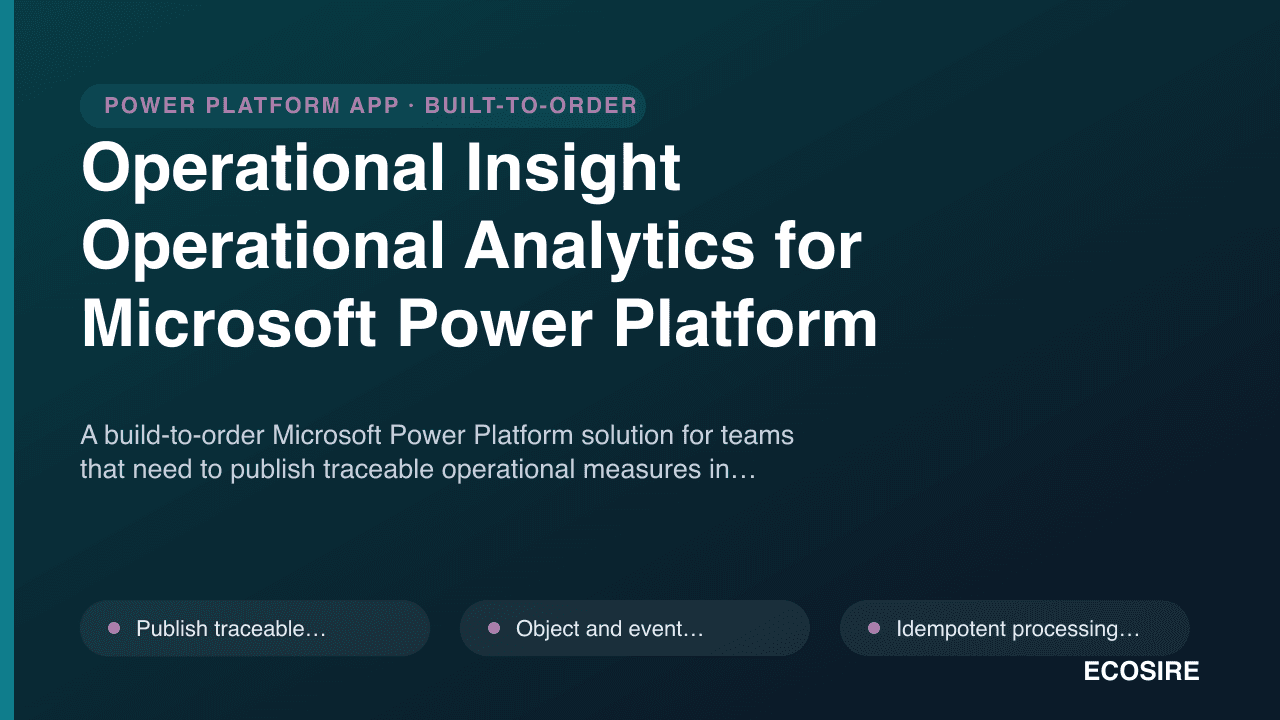 POWER PLATFORM APP · BUILT-TO-ORDER

Operational Insight Operational Analytics for Microsoft Power Platform

A build-to-order Microsoft Power Platform solution for teams that need to publish traceable operational measures in…

Publish traceable…

Object and event…

Idempotent processing…

ECOSIRE